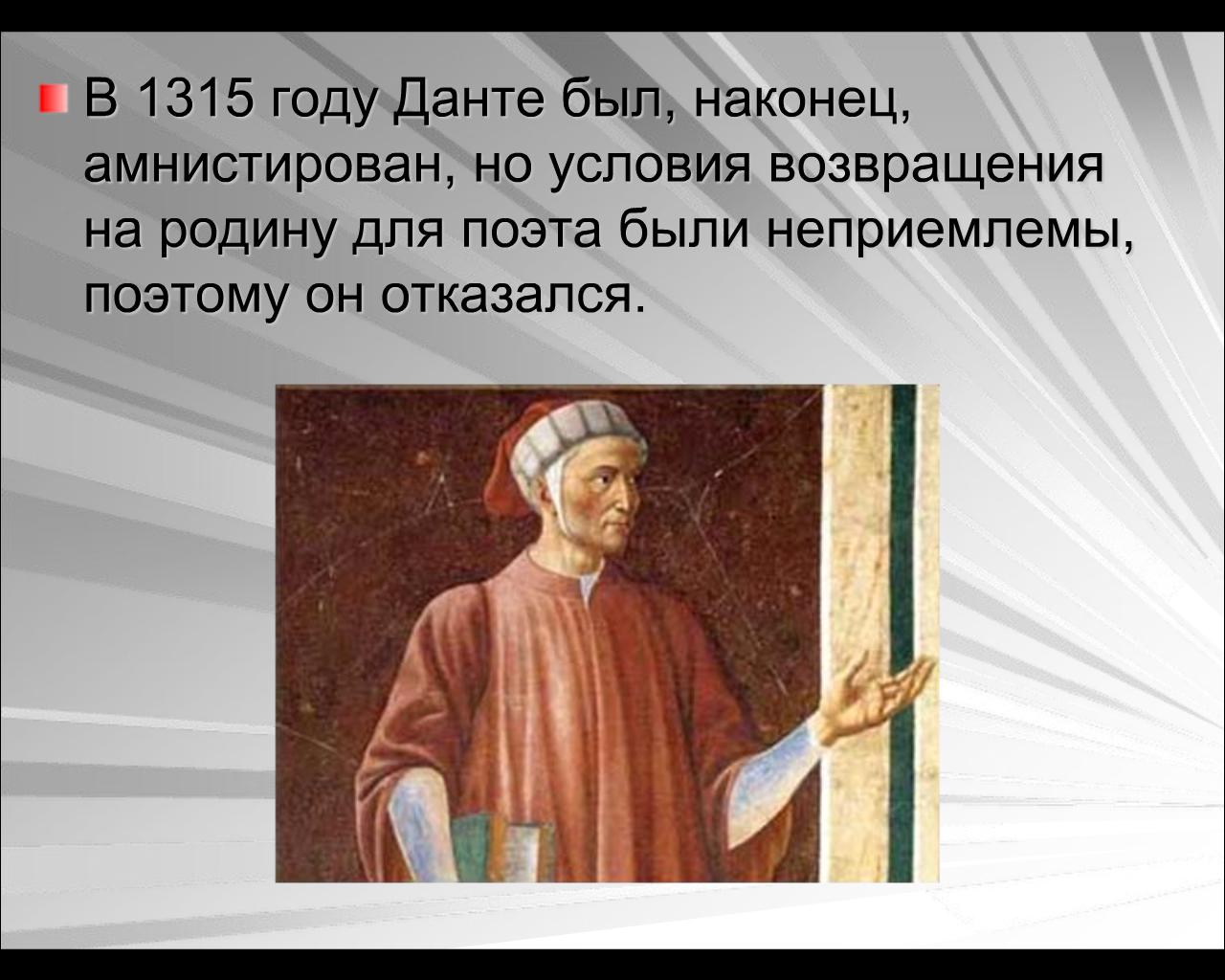 В 1315 году Данте был, наконец, амнистирован, но условия возвращения на родину для поэта были неприемлемы, поэтому он отказался.